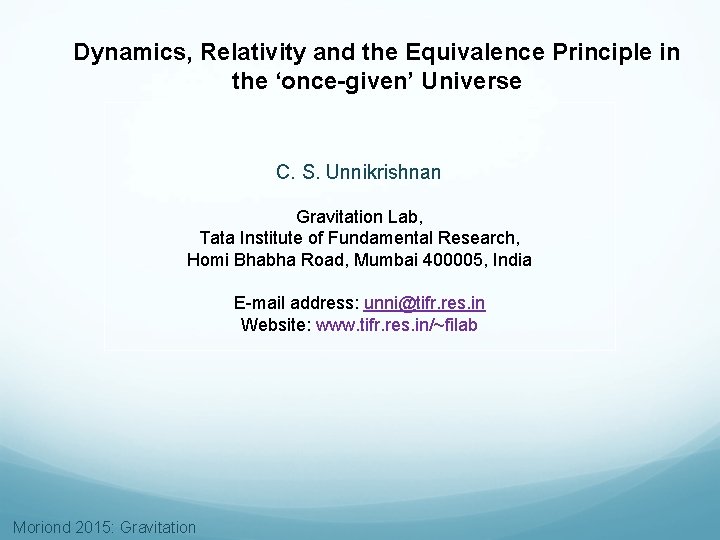 Dynamics, Relativity and the Equivalence Principle in the ‘once-given’ Universe

C. S. Unnikrishnan

Gravitation Lab,
Tata Institute of Fundamental Research,
Homi Bhabha Road, Mumbai 400005, India

E-mail address: unni@tifr.res.in
Website: www.tifr.res.in/~filab

Moriond 2015: Gravitation